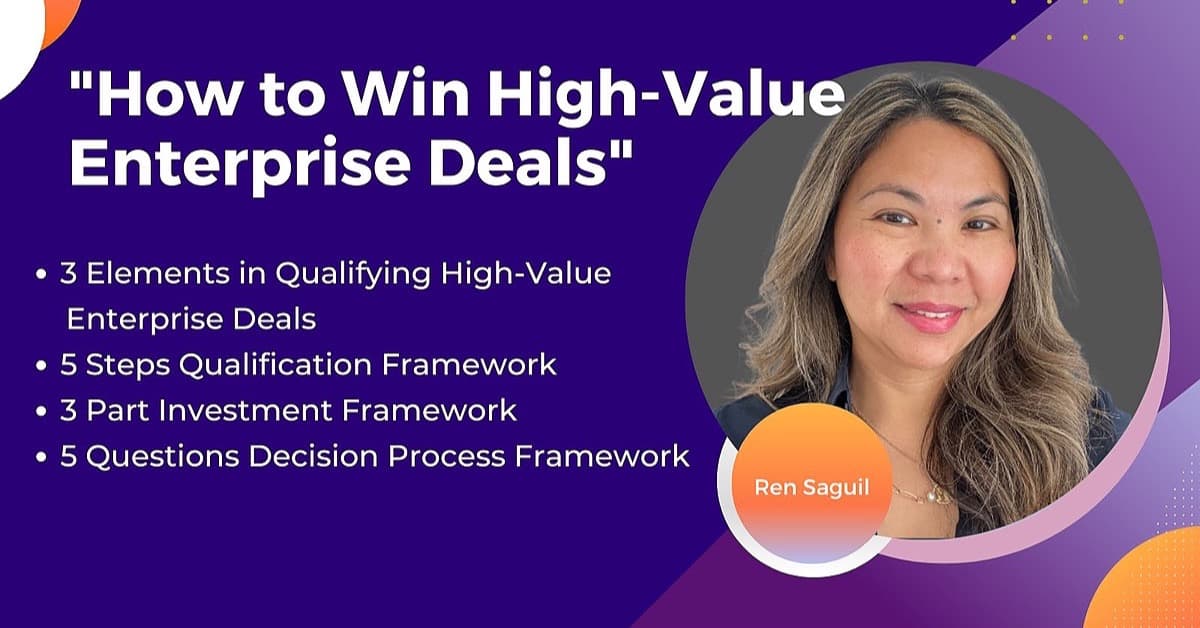 "How to Win High-Value Enterprise Deals"

• 3 Elements in Qualifying High-Value Enterprise Deals
• 5 Steps Qualification Framework
• 3 Part Investment Framework
• 5 Questions Decision Process Framework

Ren Saguil